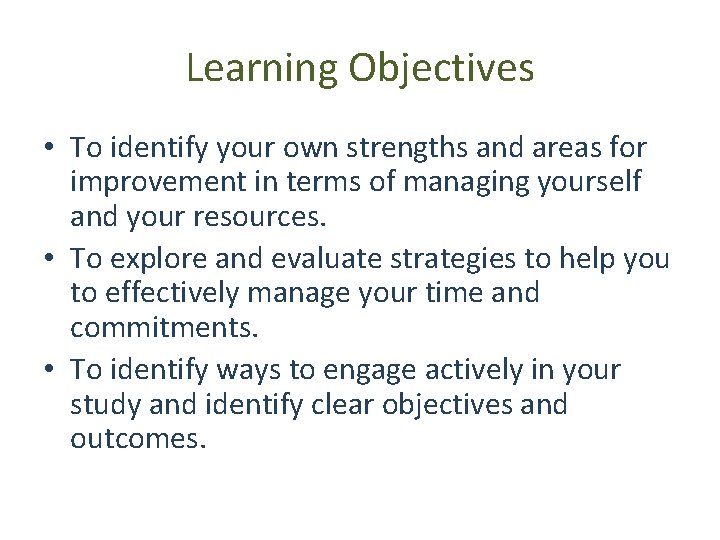 Learning Objectives

• To identify your own strengths and areas for improvement in terms of managing yourself and your resources.
• To explore and evaluate strategies to help you to effectively manage your time and commitments.
• To identify ways to engage actively in your study and identify clear objectives and outcomes.